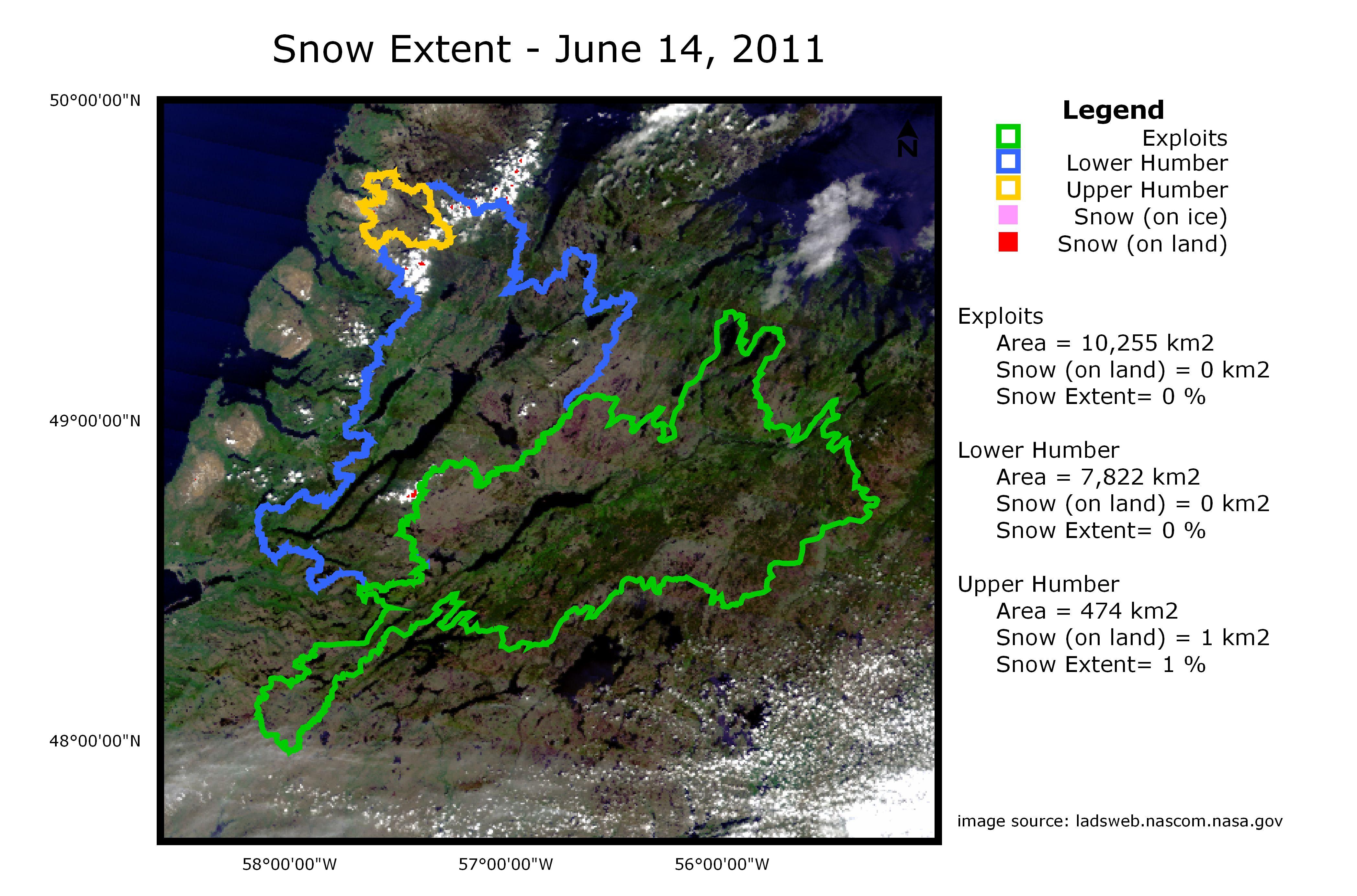 Snow Extent - June 14, 2011

50°00'00"N

49°00'00"N

48°00'00"N

58°00'00"W

57°00'00"W

56°00'00"W

N

Legend
Exploits
Lower Humber
Upper Humber
Snow (on ice)
Snow (on land)

Exploits
Area = 10,255 km2
Snow (on land) = 0 km2
Snow Extent= 0 %

Lower Humber
Area = 7,822 km2
Snow (on land) = 0 km2
Snow Extent= 0 %

Upper Humber
Area = 474 km2
Snow (on land) = 1 km2
Snow Extent= 1 %

image source: ladsweb.nascom.nasa.gov